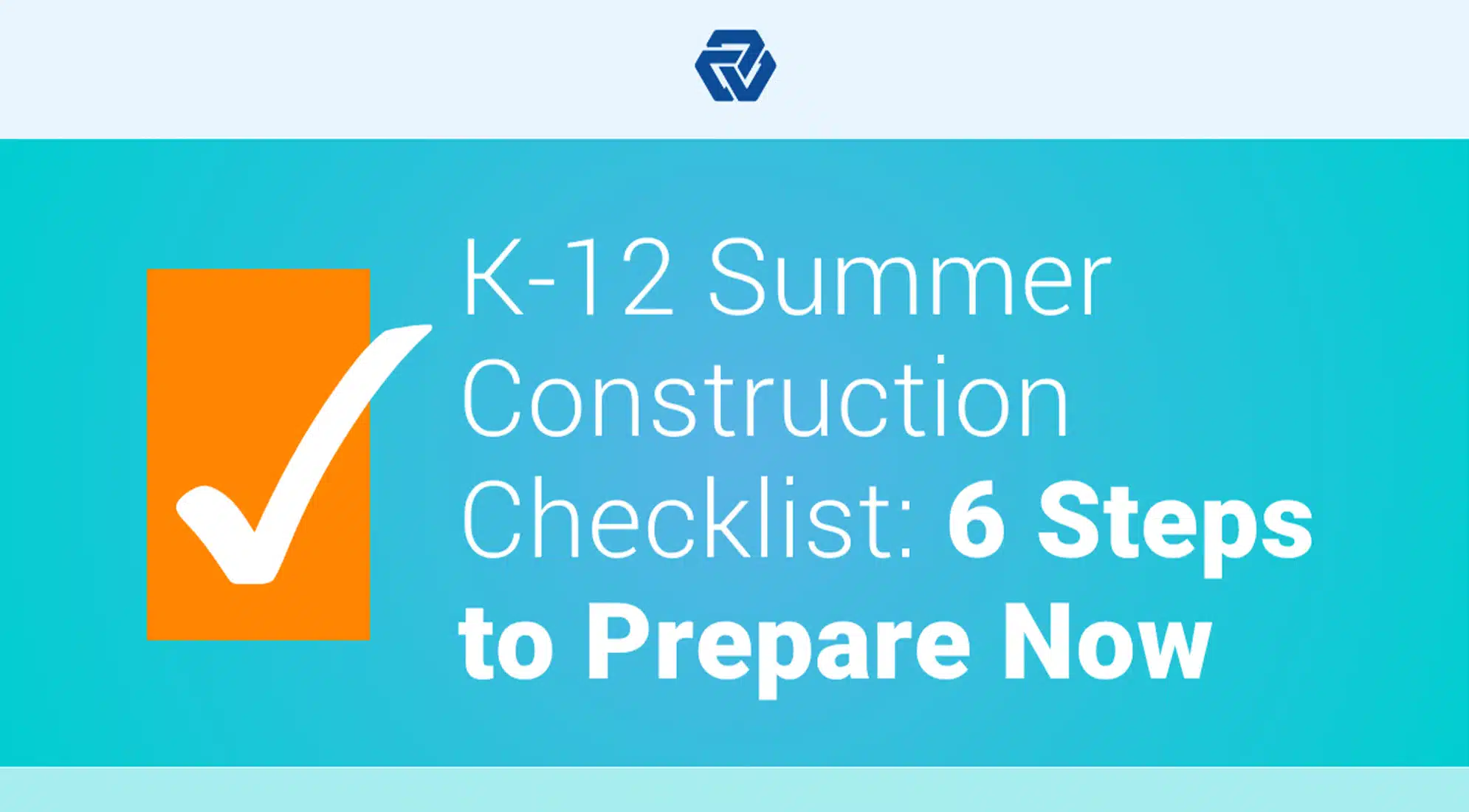 K-12 Summer Construction Checklist: 6 Steps to Prepare Now